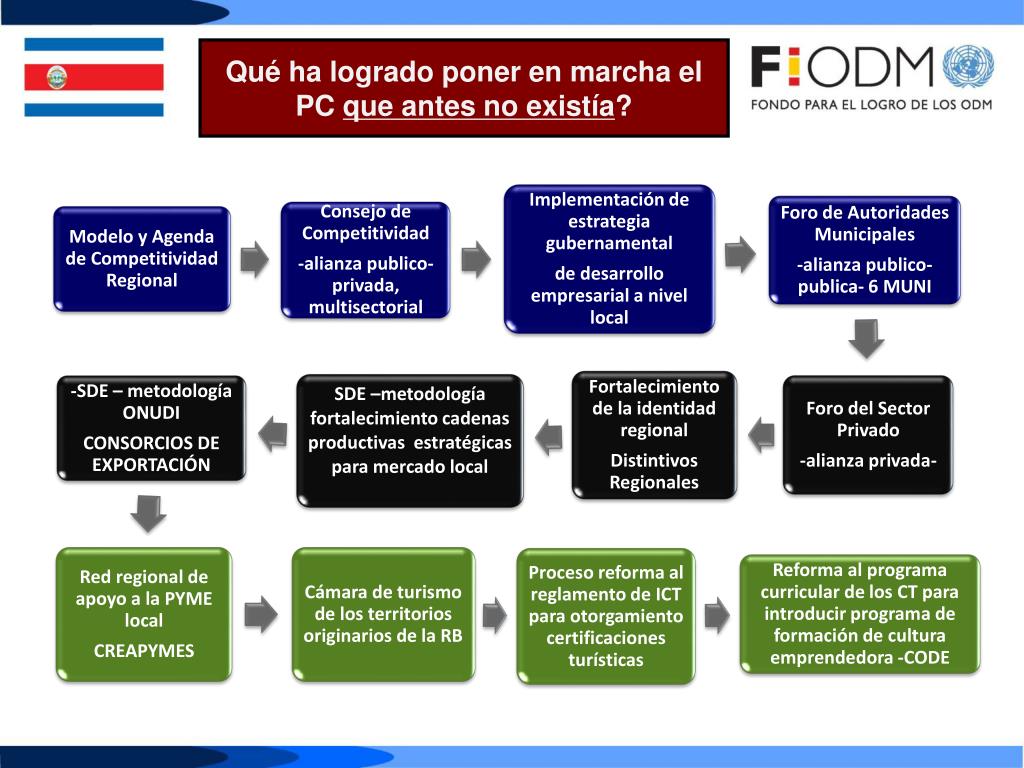 Qué ha logrado poner en marcha el PC que antes no existía?

F!ODM
FONDO PARA EL LOGRO DE LOS ODM

Modelo y Agenda de Competitividad Regional

Consejo de Competitividad

-alianza publico-privada, multisectorial

Implementación de estrategia gubernamental

de desarrollo empresarial a nivel local

Foro de Autoridades Municipales

-alianza publico-publica- 6 MUNI

Foro del Sector Privado

-alianza privada-

Fortalecimiento de la identidad regional

Distintivos Regionales

SDE –metodología fortalecimiento cadenas productivas estratégicas para mercado local

-SDE – metodología ONUDI

CONSORCIOS DE EXPORTACIÓN

Red regional de apoyo a la PYME local

CREAPYMES

Cámara de turismo de los territorios originarios de la RB

Proceso reforma al reglamento de ICT para otorgamiento certificaciones turísticas

Reforma al programa curricular de los CT para introducir programa de formación de cultura emprendedora -CODE